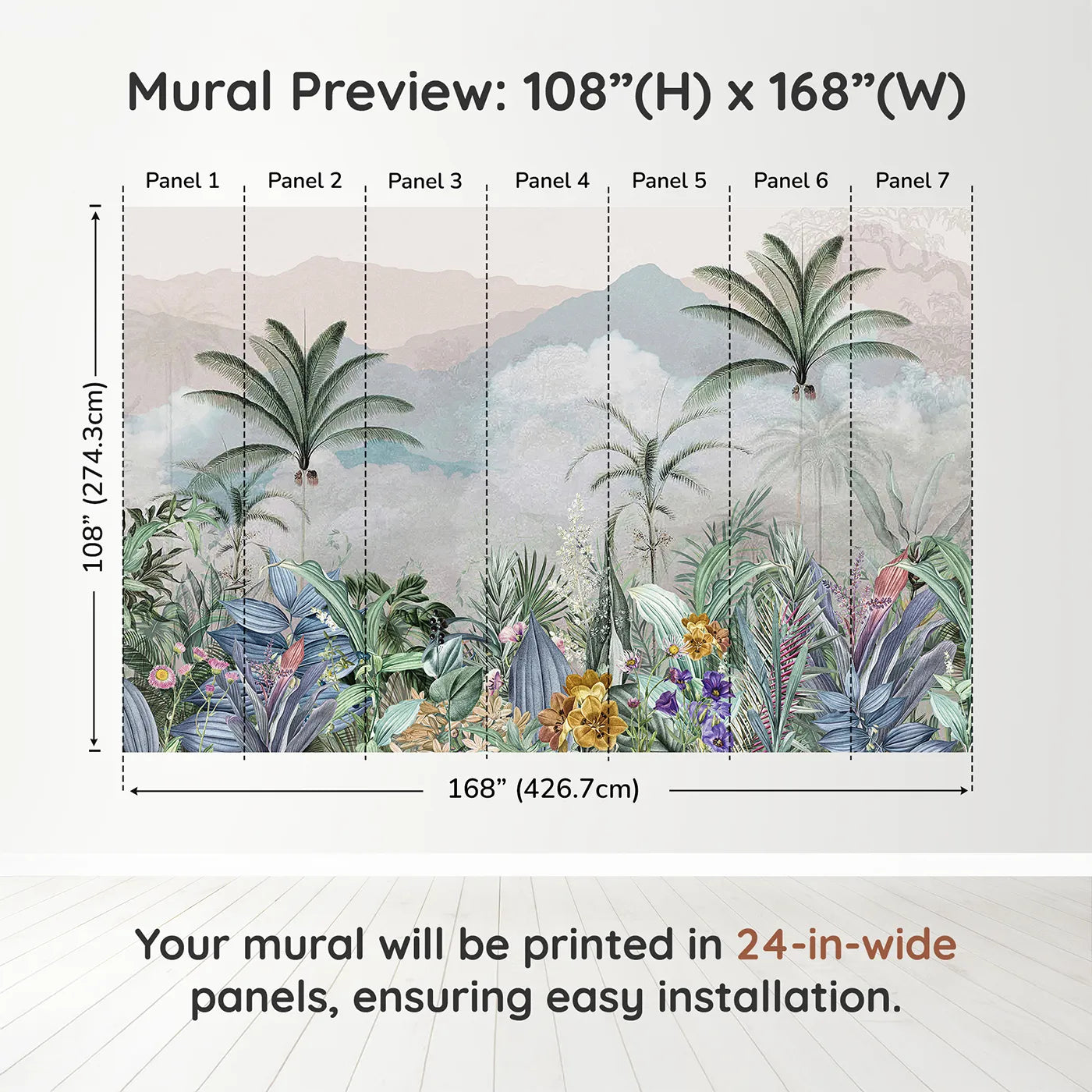 Mural Preview: 108”(H) x 168”(W)

Panel 1 Panel 2 Panel 3 Panel 4 Panel 5 Panel 6 Panel 7

108” (274.3cm)

168” (426.7cm)

Your mural will be printed in 24-in-wide panels, ensuring easy installation.